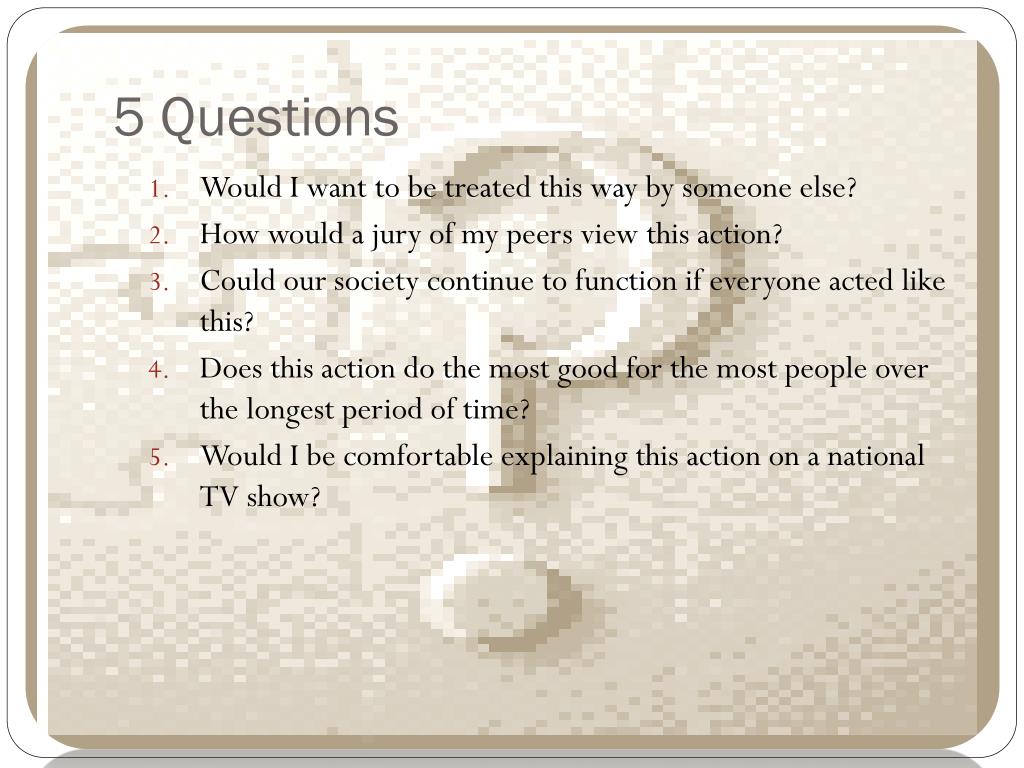 5 Questions

1. Would I want to be treated this way by someone else?
2. How would a jury of my peers view this action?
3. Could our society continue to function if everyone acted like this?
4. Does this action do the most good for the most people over the longest period of time?
5. Would I be comfortable explaining this action on a national TV show?